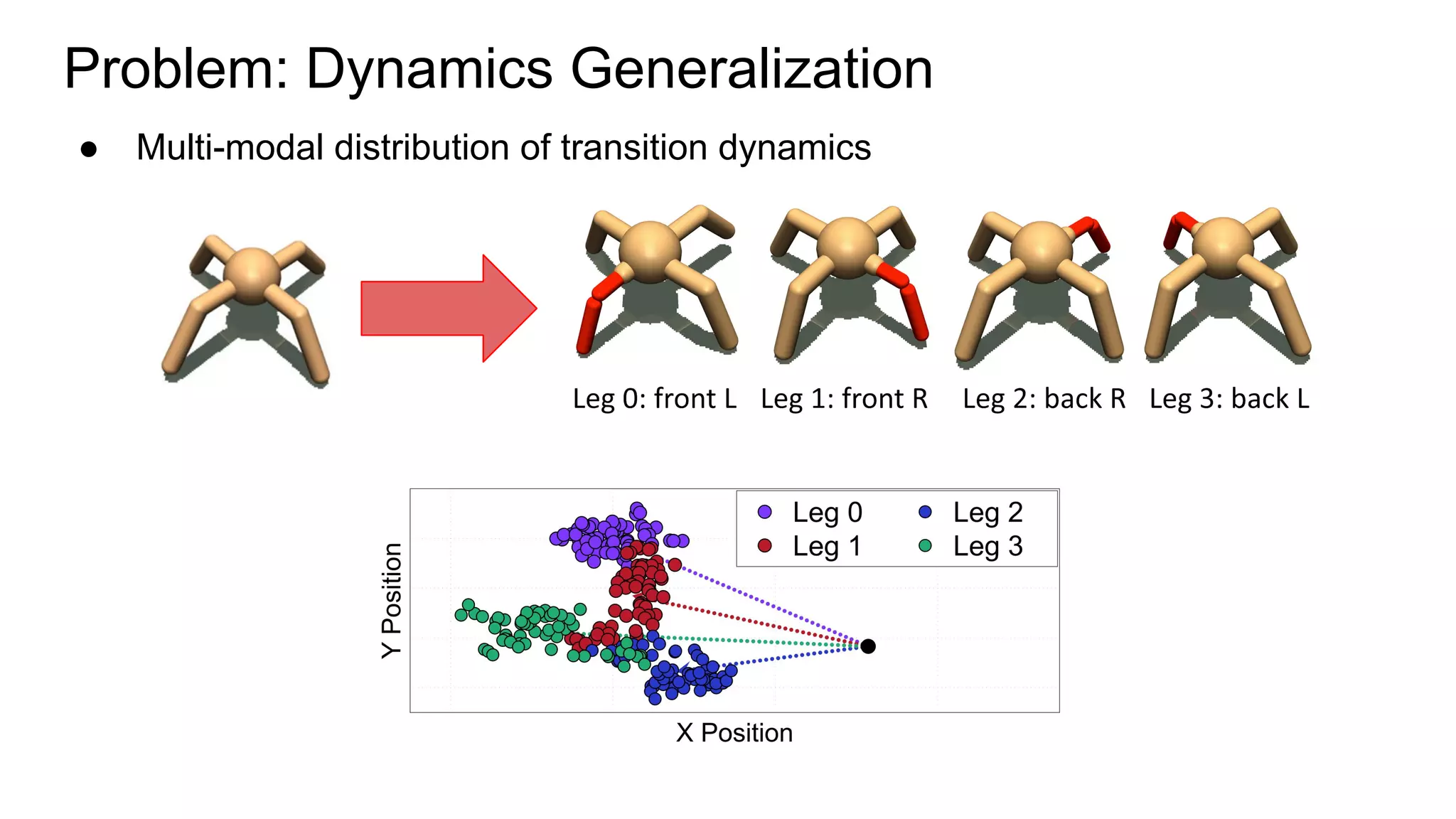 Problem: Dynamics Generalization

● Multi-modal distribution of transition dynamics

Leg 0: front L Leg 1: front R Leg 2: back R Leg 3: back L

Leg 0
Leg 1
Leg 2
Leg 3

Y Position

X Position